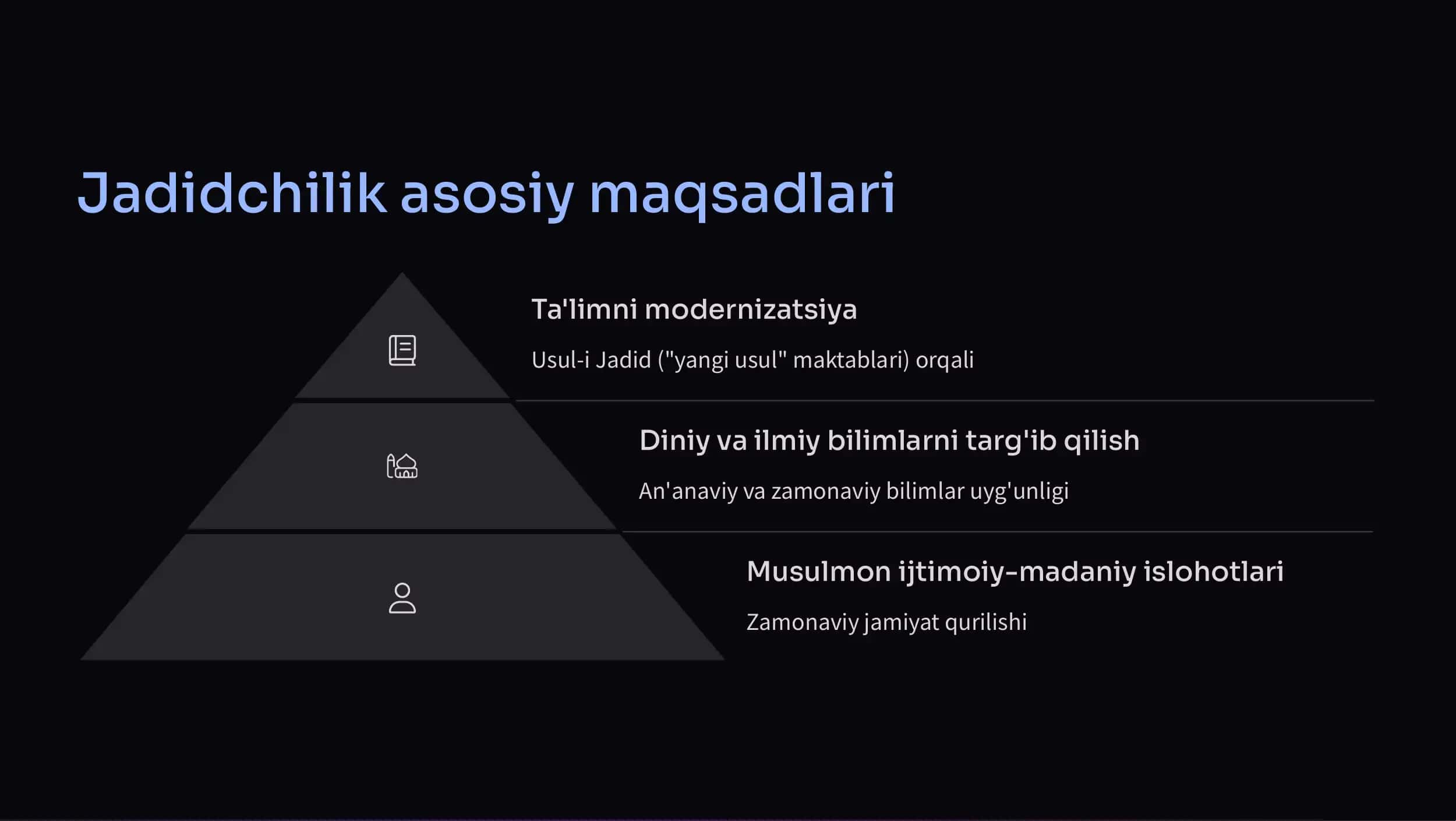 Jadidchilik asosiy maqsadlari

Ta'limni modernizatsiya

Usul-i Jadid ("yangi usul" maktablari) orqali

Diniy va ilmiy bilimlarni targ'ib qilish

An'anaviy va zamonaviy bilimlar uyg'unligi

Musulmon ijtimoiy-madaniy islohotlari

Zamonaviy jamiyat qurilishi